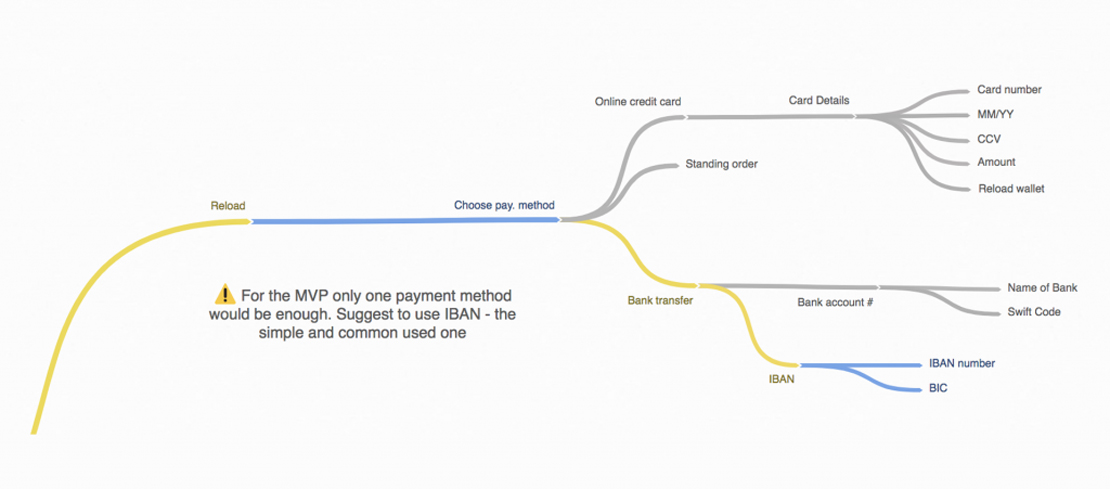 Reload

Choose pay. method

Online credit card

Card Details

Card number

MM/YY

CCV

Amount

Reload wallet

Standing order

Bank transfer

Bank account #

Name of Bank

Swift Code

IBAN

IBAN number

BIC

⚠️ For the MVP only one payment method would be enough. Suggest to use IBAN - the simple and common used one